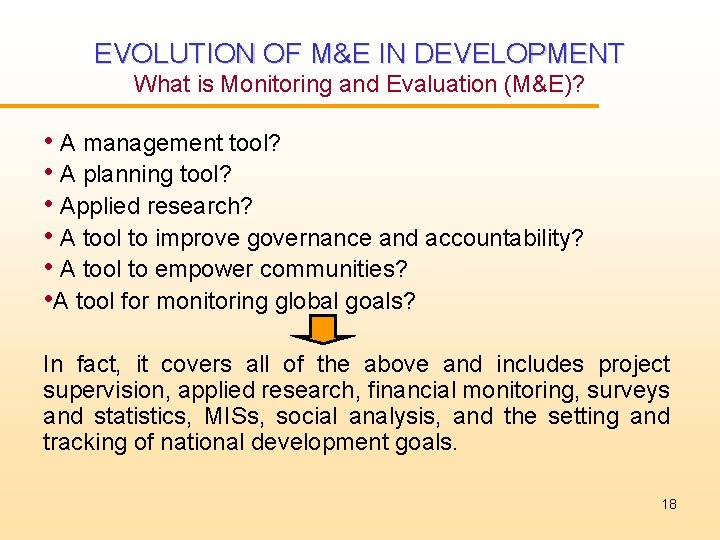 EVOLUTION OF M&E IN DEVELOPMENT
What is Monitoring and Evaluation (M&E)?

• A management tool?
• A planning tool?
• Applied research?
• A tool to improve governance and accountability?
• A tool to empower communities?
•A tool for monitoring global goals?

In fact, it covers all of the above and includes project supervision, applied research, financial monitoring, surveys and statistics, MISs, social analysis, and the setting and tracking of national development goals.

18